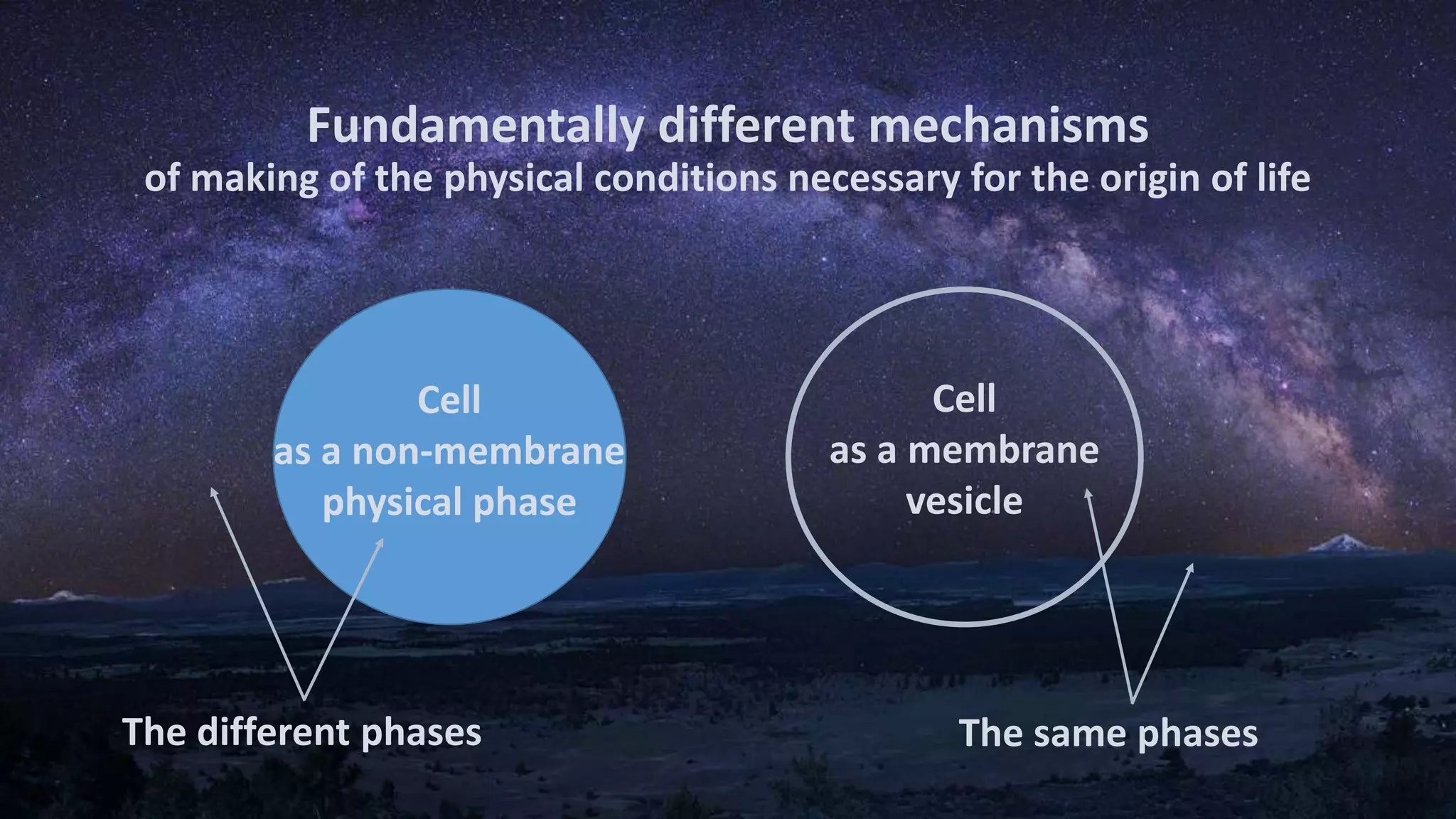 Fundamentally different mechanisms
of making of the physical conditions necessary for the origin of life

Cell
as a non-membrane
physical phase

Cell
as a membrane
vesicle

The different phases

The same phases